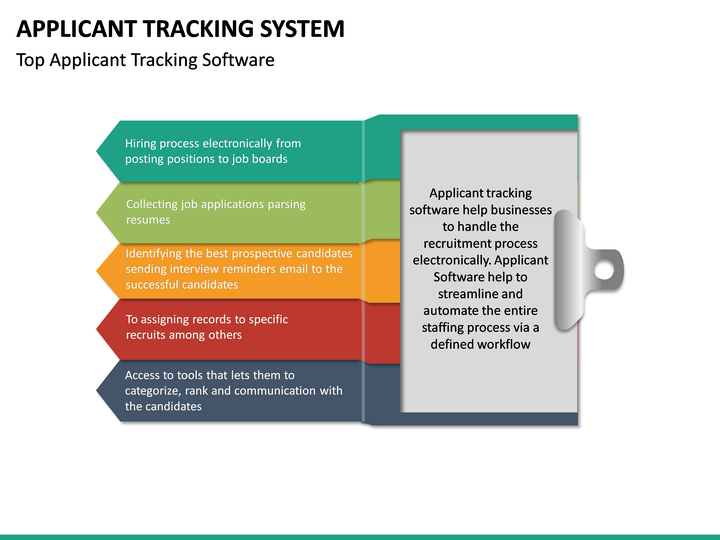 APPLICANT TRACKING SYSTEM

Top Applicant Tracking Software

Hiring process electronically from posting positions to job boards

Collecting job applications parsing resumes

Identifying the best prospective candidates sending interview reminders email to the successful candidates

To assigning records to specific recruits among others

Access to tools that lets them to categorize, rank and communication with the candidates

Applicant tracking software help businesses to handle the recruitment process electronically. Applicant Software help to streamline and automate the entire staffing process via a defined workflow